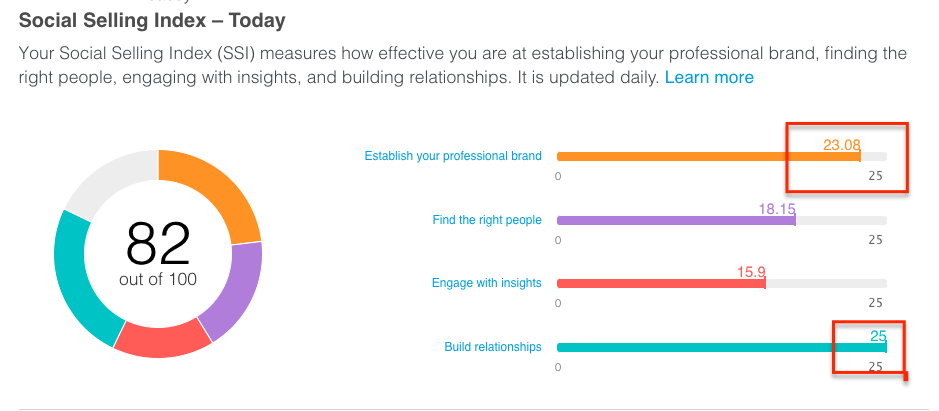 Social Selling Index – Today

Your Social Selling Index (SSI) measures how effective you are at establishing your professional brand, finding the right people, engaging with insights, and building relationships. It is updated daily. Learn more

82
out of 100

Establish your professional brand
23.08
0
25

Find the right people
18.15
0
25

Engage with insights
15.9
0
25

Build relationships
25
0
25